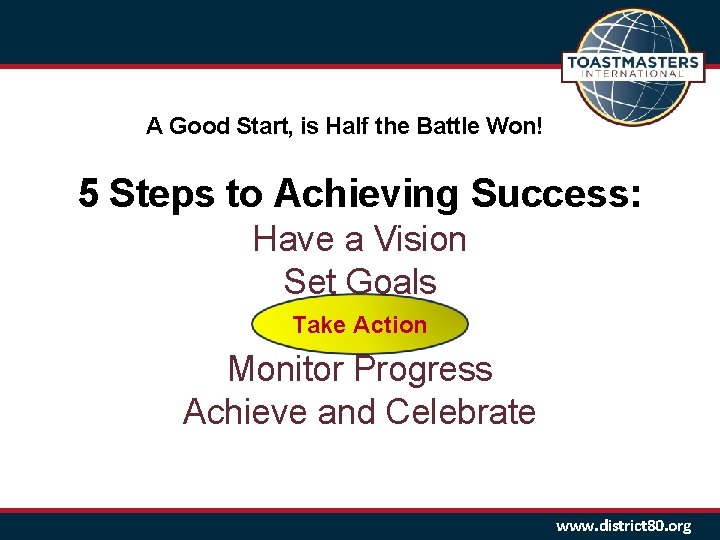 TOASTMASTERS
INTERNATIONAL

A Good Start, is Half the Battle Won!

5 Steps to Achieving Success:
Have a Vision
Set Goals
Take Action
Monitor Progress
Achieve and Celebrate

www.district80.org